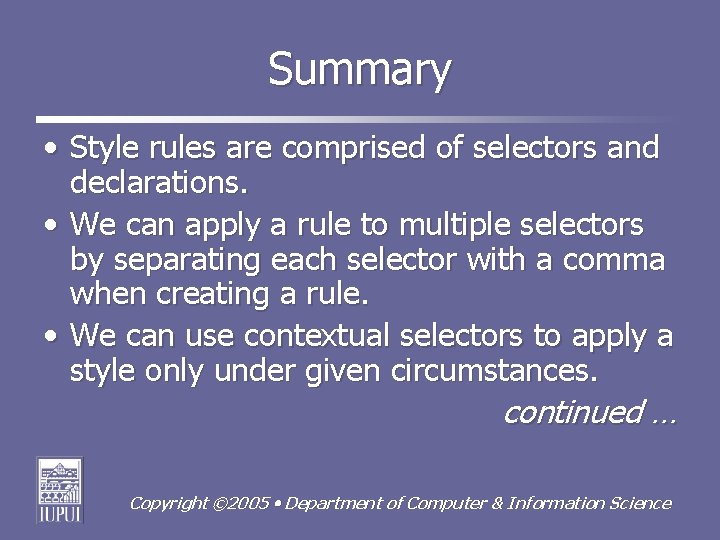 Summary

• Style rules are comprised of selectors and declarations.
• We can apply a rule to multiple selectors by separating each selector with a comma when creating a rule.
• We can use contextual selectors to apply a style only under given circumstances.

continued …

IUPUI

Copyright ©2005 • Department of Computer & Information Science